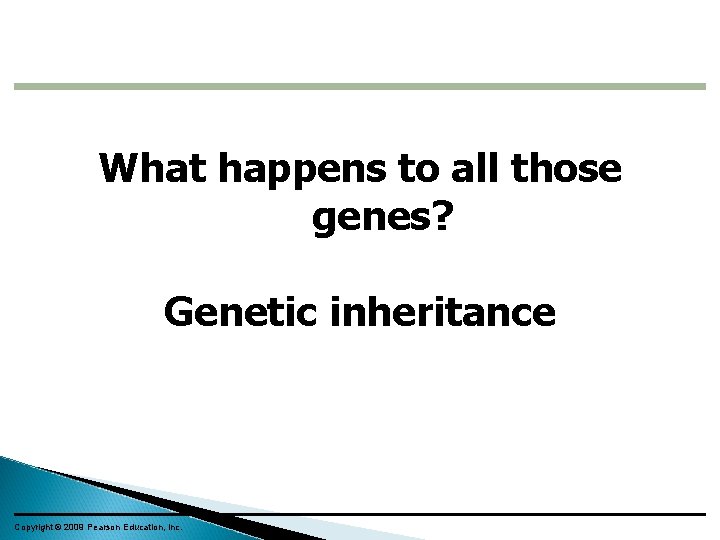 What happens to all those genes?

Genetic inheritance

Copyright © 2009 Pearson Education, Inc.